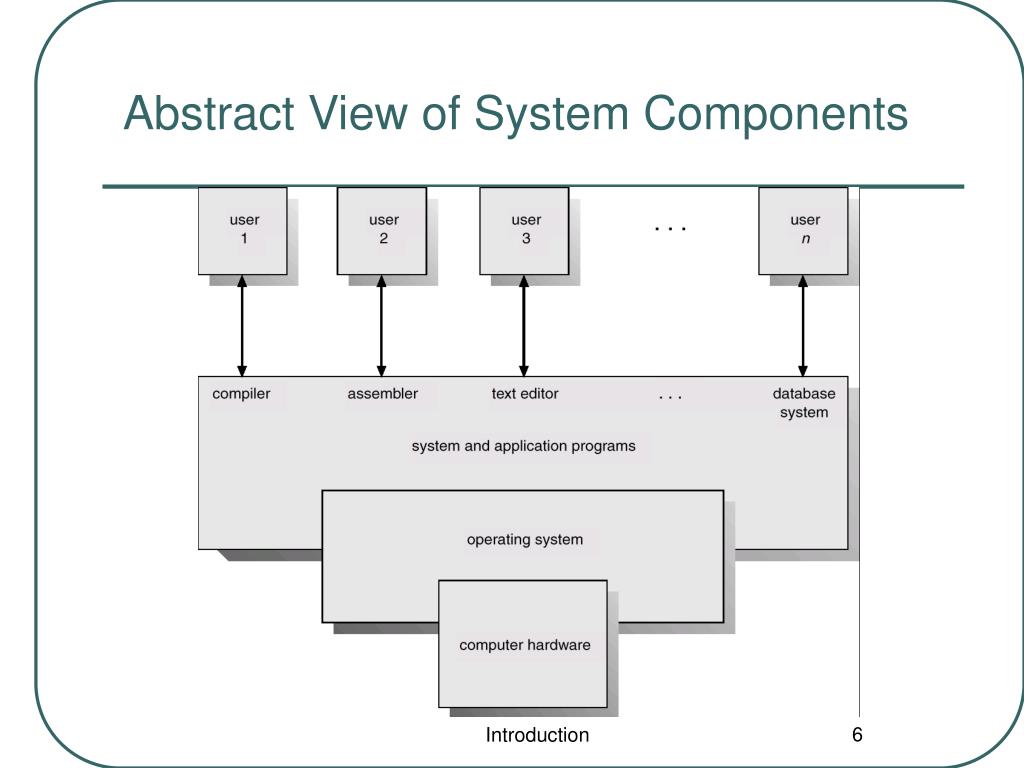 Abstract View of System Components

user
1

user
2

user
3

. . .

user
$n$

compiler

assembler

text editor

. . .

database
system

system and application programs

operating system

computer hardware

Introduction

6